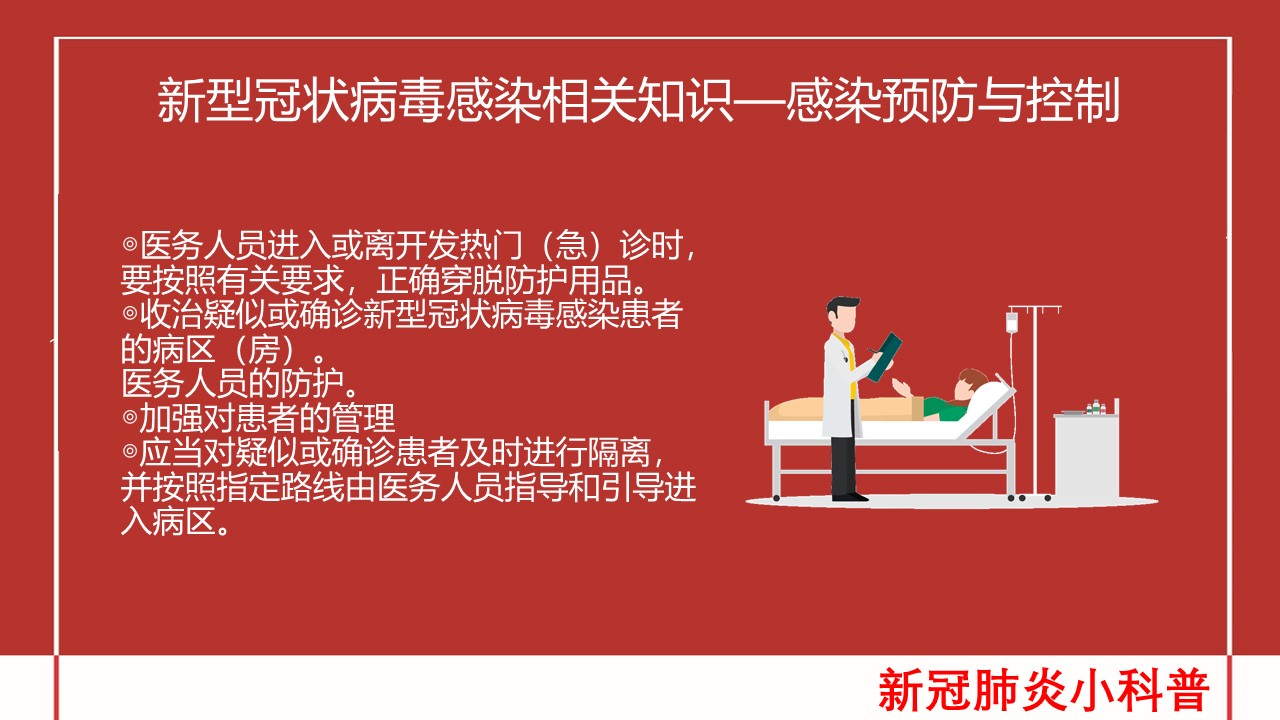 新型冠状病毒感染相关知识—感染预防与控制

◎医务人员进入或离开发热门（急）诊时，要按照有关要求，正确穿脱防护用品。
◎收治疑似或确诊新型冠状病毒感染患者的病区（房）。
医务人员的防护。
◎加强对患者的管理
◎应当对疑似或确诊患者及时进行隔离，并按照指定路线由医务人员指导和引导进入病区。

新冠肺炎小科普